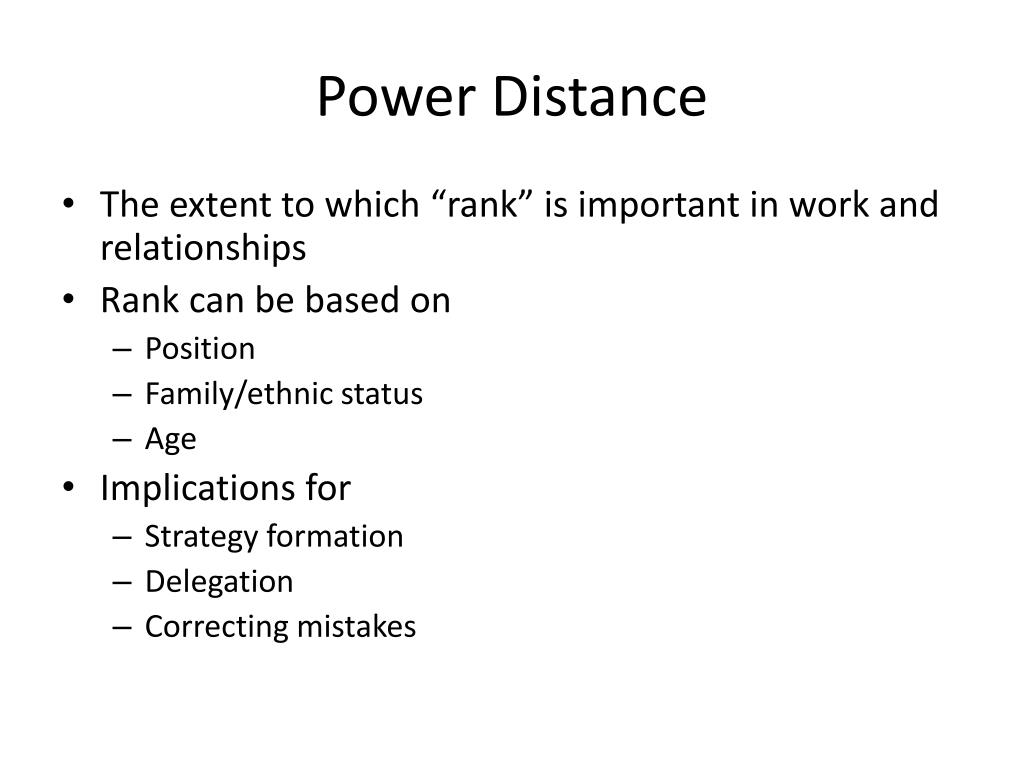 Power Distance

• The extent to which “rank” is important in work and relationships
• Rank can be based on
– Position
– Family/ethnic status
– Age
• Implications for
– Strategy formation
– Delegation
– Correcting mistakes